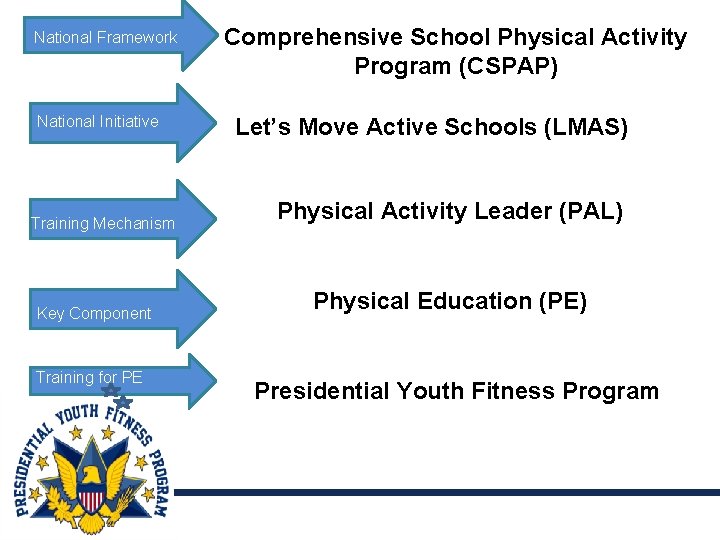 National Framework

Comprehensive School Physical Activity Program (CSPAP)

National Initiative

Let's Move Active Schools (LMAS)

Training Mechanism

Physical Activity Leader (PAL)

Key Component

Physical Education (PE)

Training for PE

Presidential Youth Fitness Program

PRESIDENTIAL YOUTH FITNESS PROGRAM